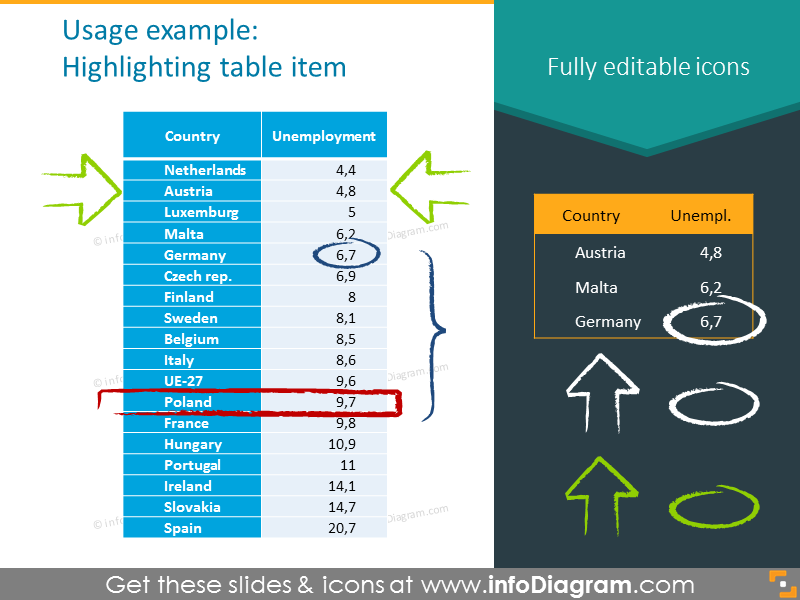 Usage example:
Highlighting table item

| Country | Unemployment |
|---|---|
| Netherlands | 4,4 |
| Austria | 4,8 |
| Luxemburg | 5 |
| Malta | 6,2 |
| Germany | 6,7 |
| Czech rep. | 6,9 |
| Finland | 8 |
| Sweden | 8,1 |
| Belgium | 8,5 |
| Italy | 8,6 |
| UE-27 | 9,6 |
| Poland | 9,7 |
| France | 9,8 |
| Hungary | 10,9 |
| Portugal | 11 |
| Ireland | 14,1 |
| Slovakia | 14,7 |
| Spain | 20,7 |

© infoDiagram.com

Fully editable icons

| Country | Unempl. |
|---|---|
| Austria | 4,8 |
| Malta | 6,2 |
| Germany | 6,7 |

Get these slides & icons at www.infoDiagram.com